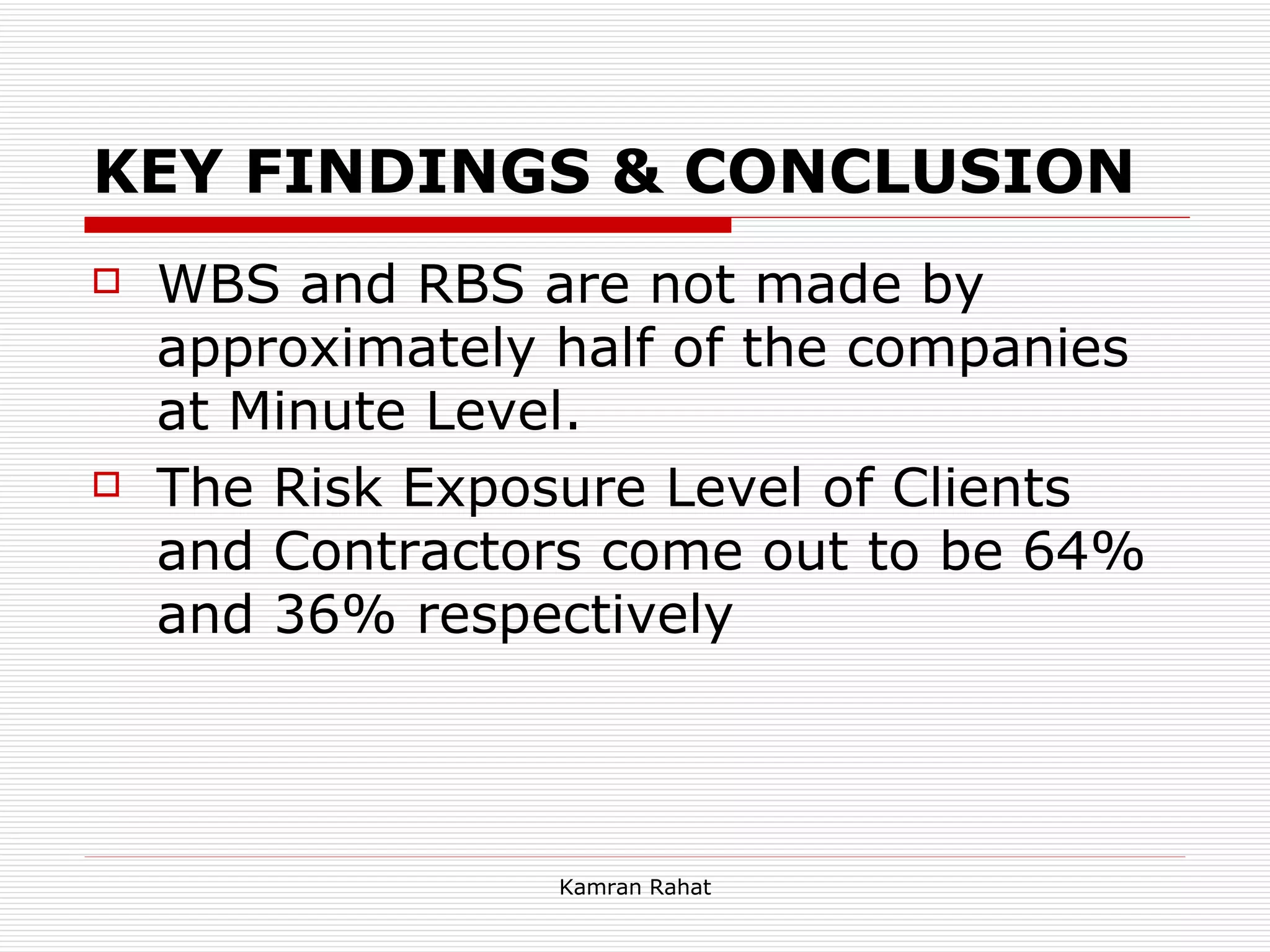 KEY FINDINGS & CONCLUSION

WBS and RBS are not made by approximately half of the companies at Minute Level.

The Risk Exposure Level of Clients and Contractors come out to be 64% and 36% respectively

Kamran Rahat